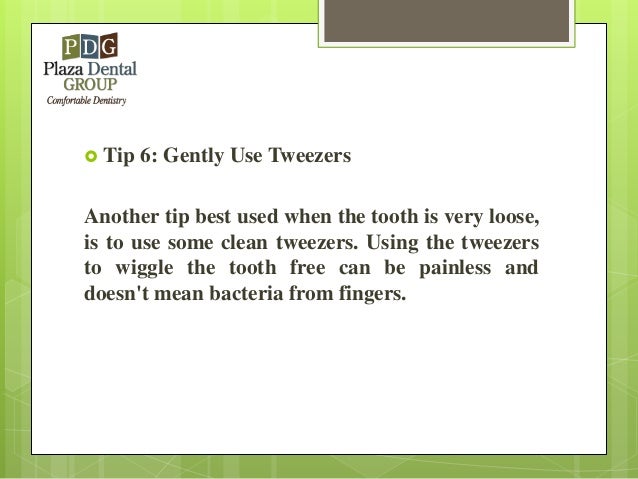 PDG
Plaza Dental
GROUP
Comfortable Dentistry

Tip 6: Gently Use Tweezers

Another tip best used when the tooth is very loose, is to use some clean tweezers. Using the tweezers to wiggle the tooth free can be painless and doesn't mean bacteria from fingers.